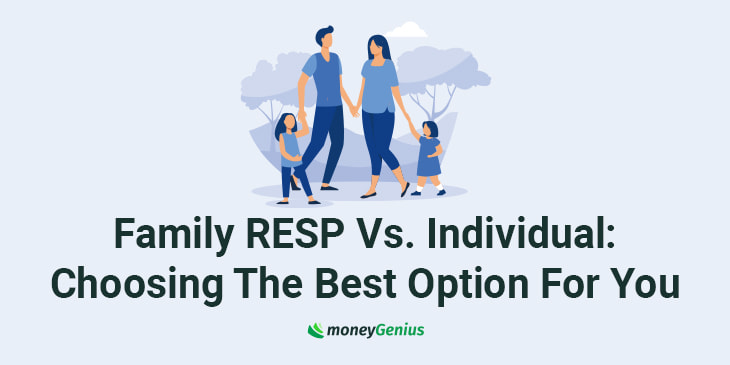 Family RESP Vs. Individual: Choosing The Best Option For You

moneyGenius